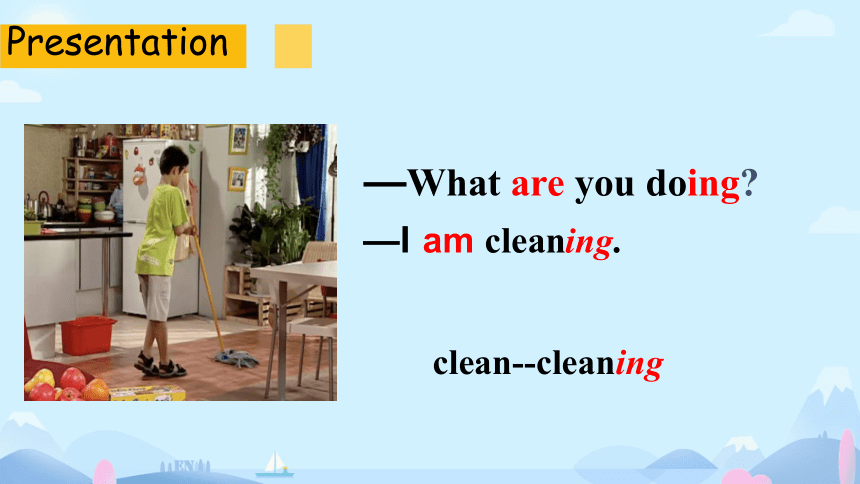 Presentation

—What are you doing?

—I am cleaning.

clean--cleaning